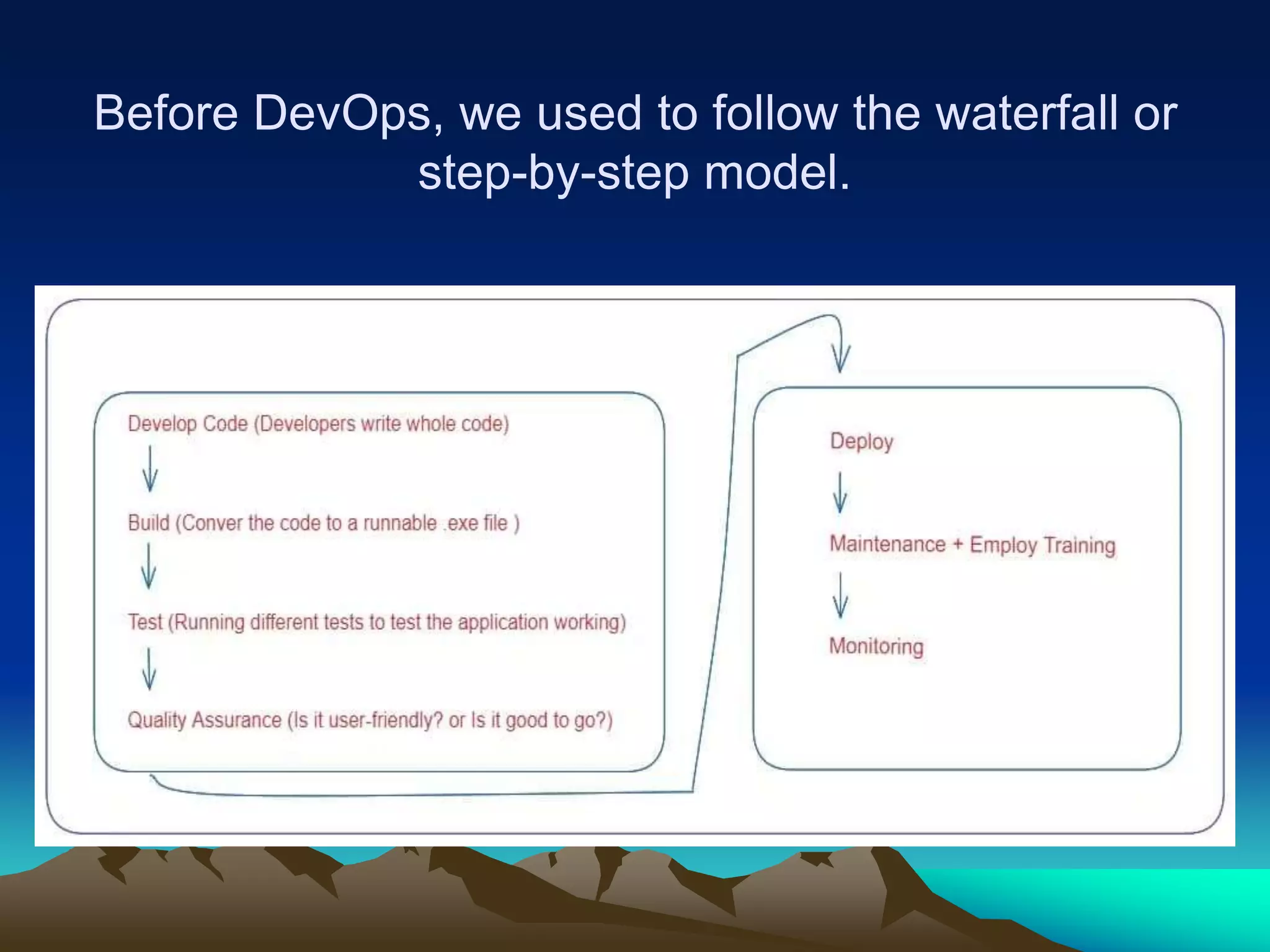 Before DevOps, we used to follow the waterfall or step-by-step model.

Develop Code (Developers write whole code)

Build (Conver the code to a runnable .exe file )

Test (Running different tests to test the application working)

Quality Assurance (Is it user-friendly? or Is it good to go?)

Deploy

Maintenance + Employ Training

Monitoring